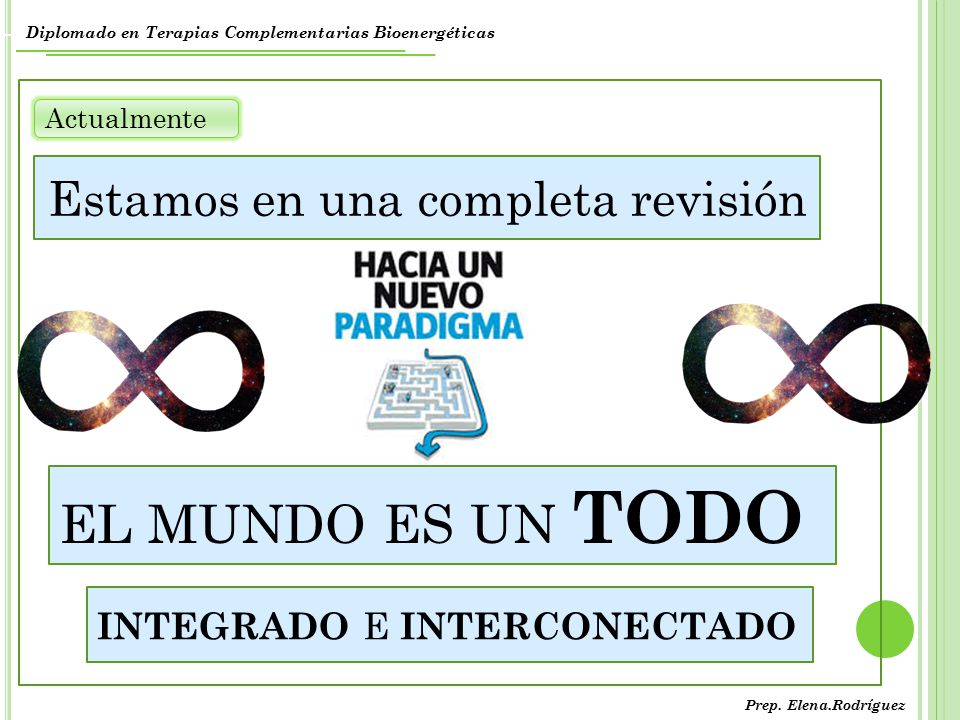 Diplomado en Terapias Complementarias Bioenergéticas

Actualmente

Estamos en una completa revisión

HACIA UN NUEVO PARADIGMA

EL MUNDO ES UN TODO

INTEGRADO E INTERCONECTADO

Prep. Elena.Rodríguez